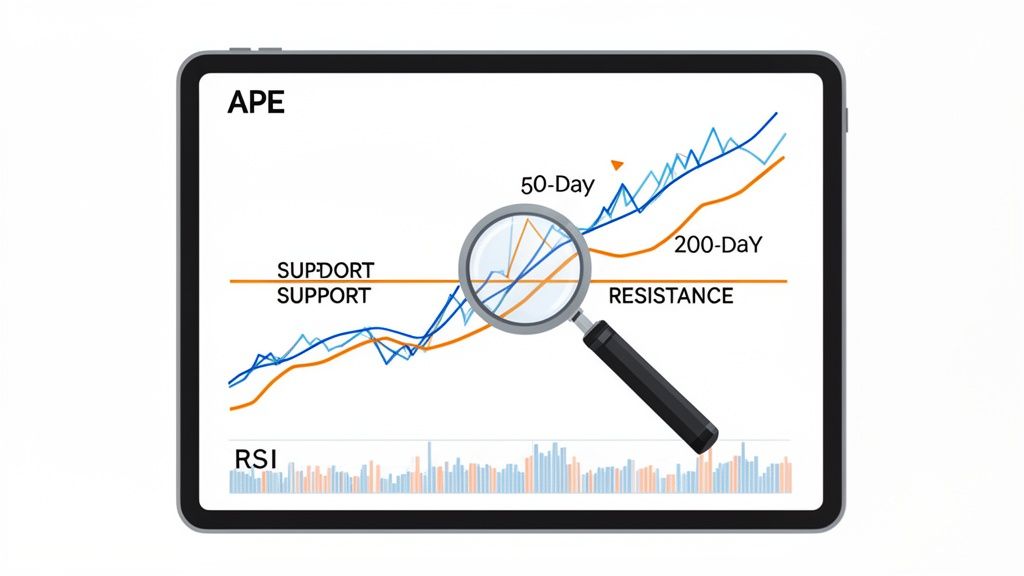 APE

50-Day

200-DaY

SUPDORT
SUPPORT

RESISTANCE

RSI